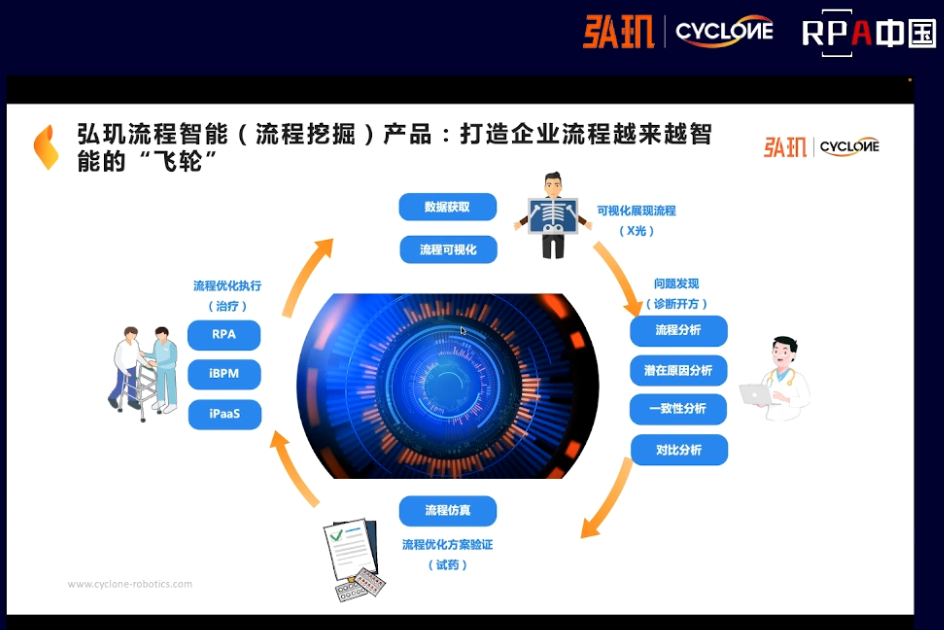 弘玑 | CYCLONE RPA中国

弘玑流程智能（流程挖掘）产品：打造企业流程越来越智能的“飞轮”

弘玑 | CYCLONE

数据获取

流程可视化

可视化展现流程
（X光）

问题发现
（诊断开方）

流程分析

潜在原因分析

一致性分析

对比分析

流程仿真

流程优化方案验证
（试药）

流程优化执行
（治疗）

RPA

iBPM

iPaaS

www.cyclone-robotics.com